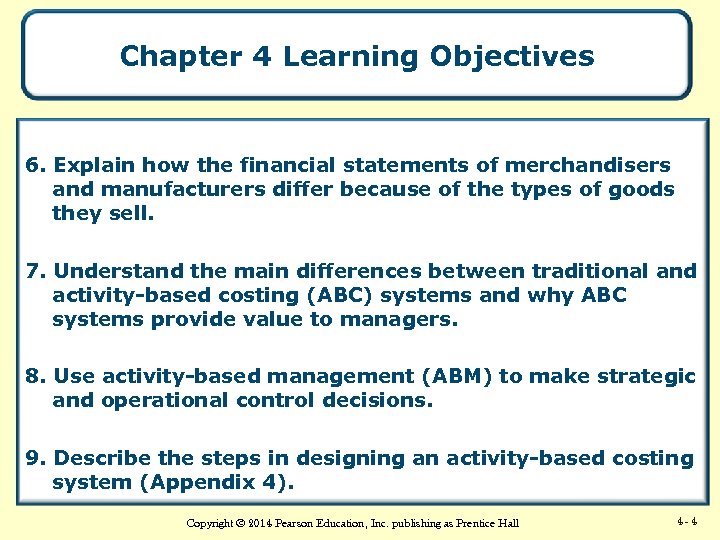 Chapter 4 Learning Objectives

6. Explain how the financial statements of merchandisers and manufacturers differ because of the types of goods they sell.

7. Understand the main differences between traditional and activity-based costing (ABC) systems and why ABC systems provide value to managers.

8. Use activity-based management (ABM) to make strategic and operational control decisions.

9. Describe the steps in designing an activity-based costing system (Appendix 4).

Copyright © 2014 Pearson Education, Inc. publishing as Prentice Hall

4- 4